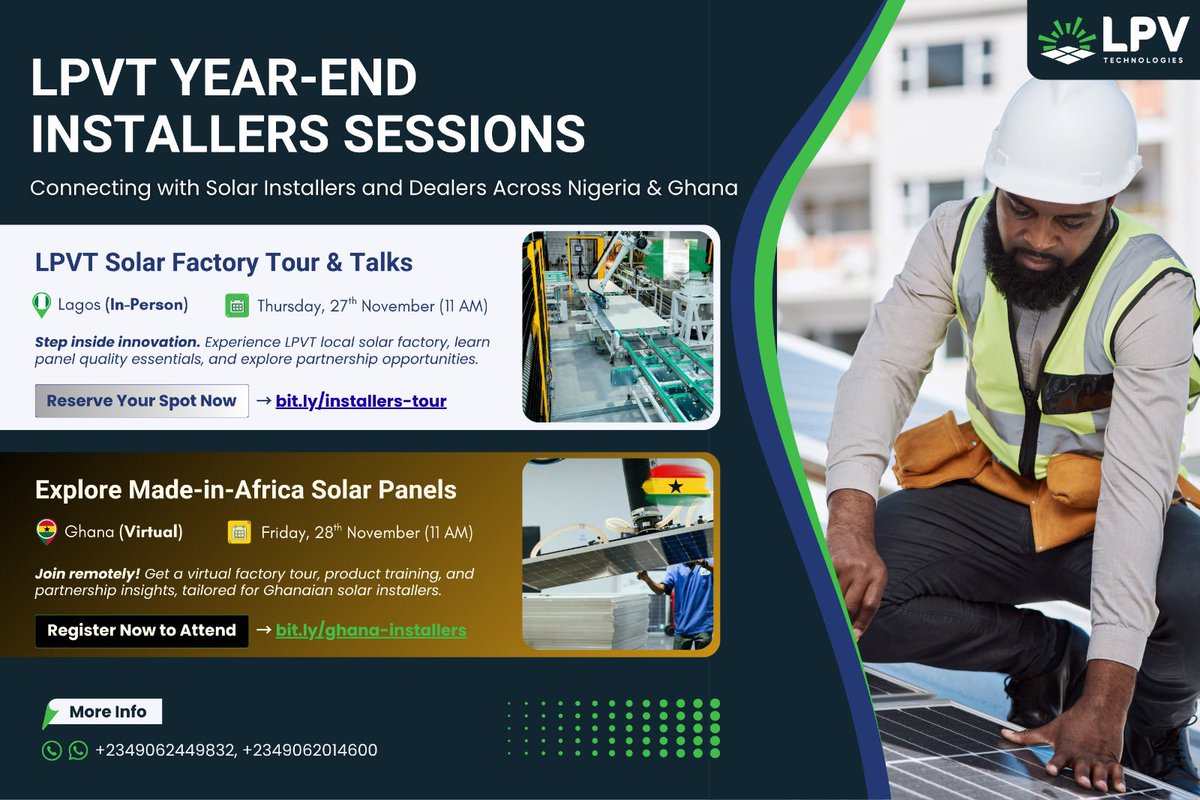 LPV TECHNOLOGIES

LPVT YEAR-END INSTALLERS SESSIONS

Connecting with Solar Installers and Dealers Across Nigeria & Ghana

LPVT Solar Factory Tour & Talks

Lagos (In-Person) Thursday, 27$^{th}$ November (11 AM)

Step inside innovation. Experience LPVT local solar factory, learn panel quality essentials, and explore partnership opportunities.

Reserve Your Spot Now → bit.ly/installers-tour

Explore Made-in-Africa Solar Panels

Ghana (Virtual) Friday, 28$^{th}$ November (11 AM)

Join remotely! Get a virtual factory tour, product training, and partnership insights, tailored for Ghanaian solar installers.

Register Now to Attend → bit.ly/ghana-installers

More Info

+2349062449832, +2349062014600